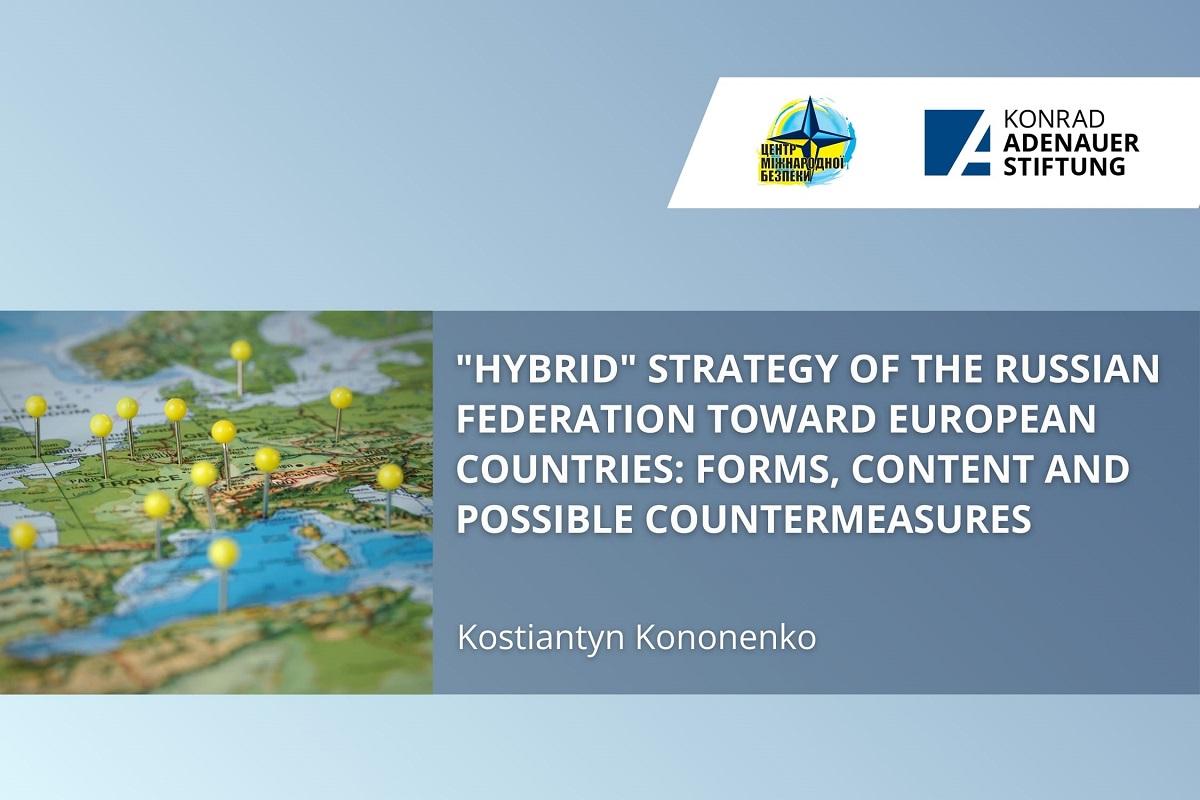 ЦЕНТР МІЖНАРОДНОЇ БЕЗПЕКИ

KONRAD ADENAUER STIFTUNG

FRANCE

"HYBRID" STRATEGY OF THE RUSSIAN FEDERATION TOWARD EUROPEAN COUNTRIES: FORMS, CONTENT AND POSSIBLE COUNTERMEASURES

Kostiantyn Kononenko